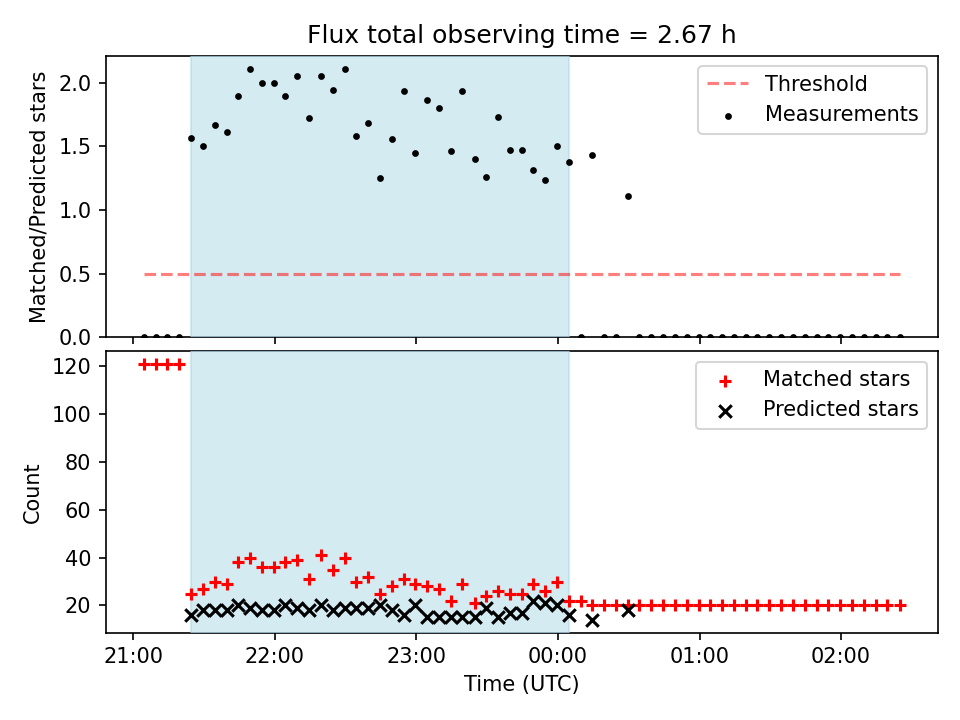 Flux total observing time = 2.67 h

Matched/Predicted stars

2.0
1.5
1.0
0.5
0.0

Threshold
Measurements

Count

120
100
80
60
40
20

Matched stars
Predicted stars

21:00
22:00
23:00
00:00
01:00
02:00

Time (UTC)